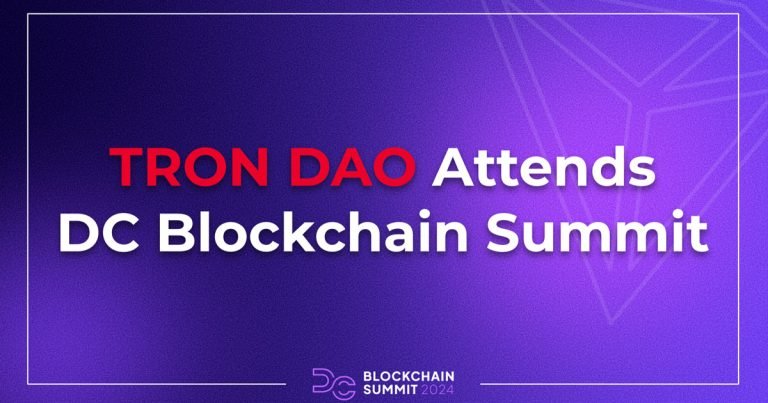 TRON DAO Attends DC Blockchain Summit

DC BLOCKCHAIN SUMMIT 2024